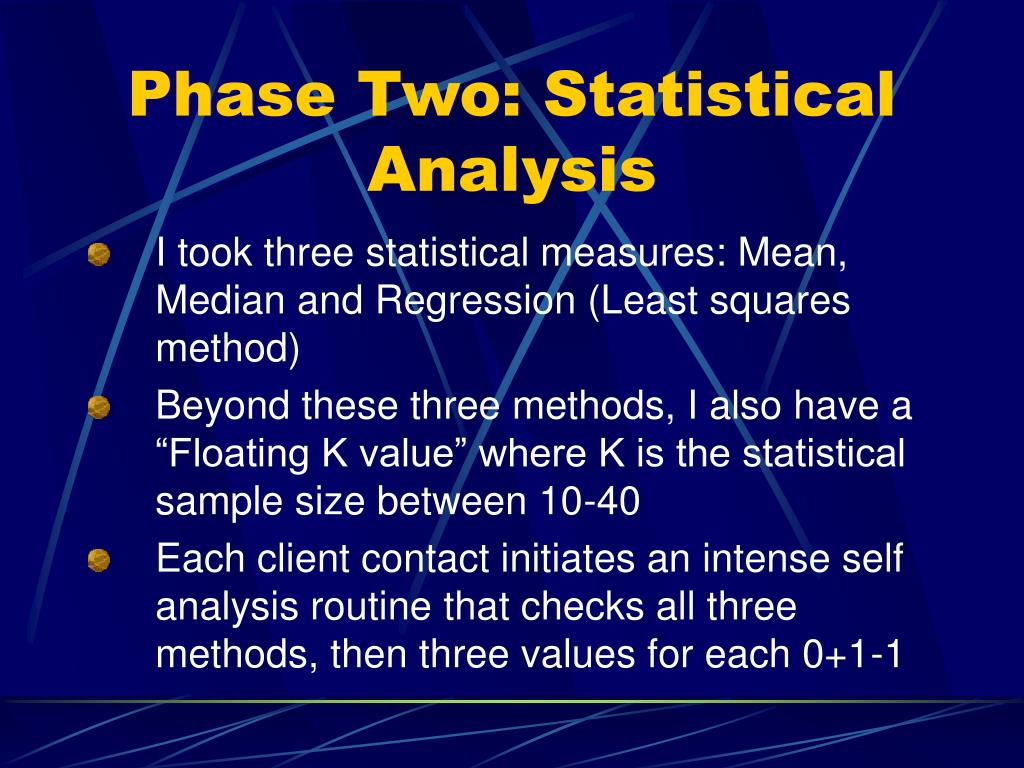 Phase Two: Statistical Analysis

I took three statistical measures: Mean, Median and Regression (Least squares method)

Beyond these three methods, I also have a “Floating K value” where K is the statistical sample size between 10-40

Each client contact initiates an intense self analysis routine that checks all three methods, then three values for each 0+1-1